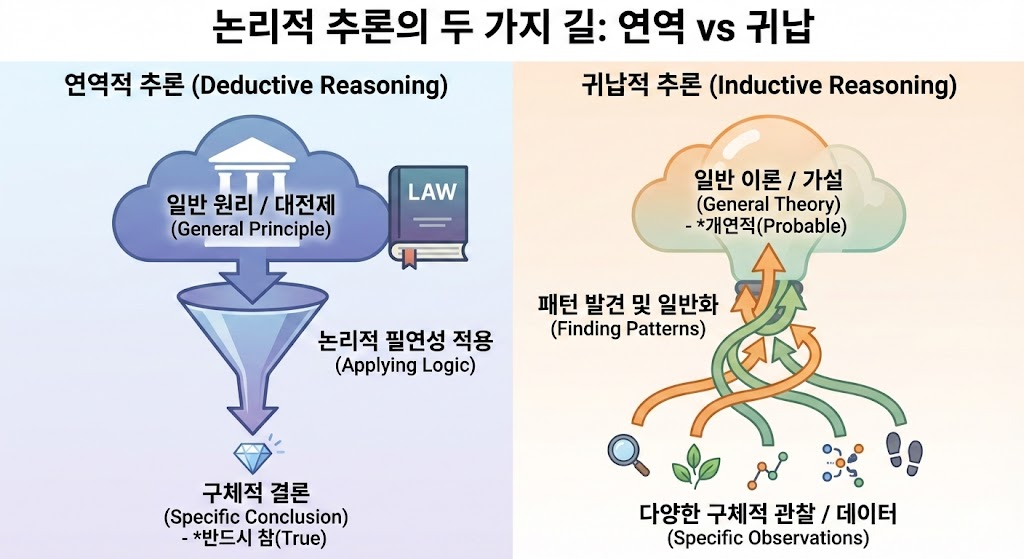 논리적 추론의 두 가지 길: 연역 vs 귀납

연역적 추론 (Deductive Reasoning)

일반 원리 / 대전제
(General Principle)

LAW

논리적 필연성 적용
(Applying Logic)

구체적 결론
(Specific Conclusion)
- *반드시 참(True)

귀납적 추론 (Inductive Reasoning)

일반 이론 / 가설
(General Theory)
- *개연적(Probable)

패턴 발견 및 일반화
(Finding Patterns)

다양한 구체적 관찰 / 데이터
(Specific Observations)